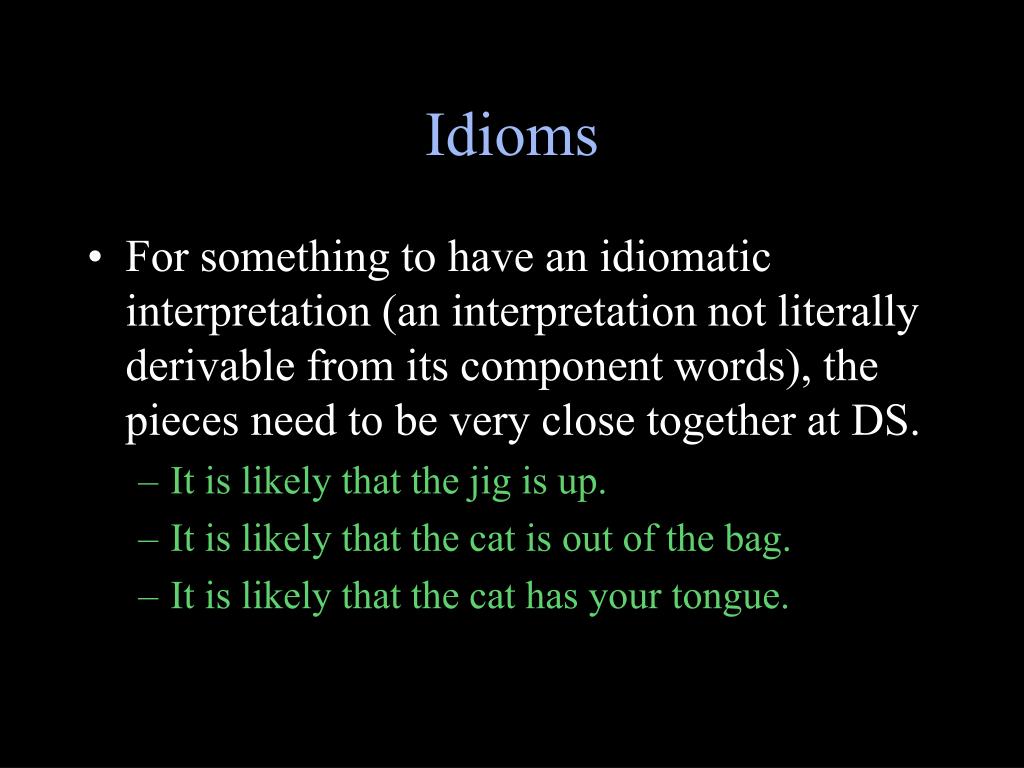 Idioms

• For something to have an idiomatic interpretation (an interpretation not literally derivable from its component words), the pieces need to be very close together at DS.
– It is likely that the jig is up.
– It is likely that the cat is out of the bag.
– It is likely that the cat has your tongue.